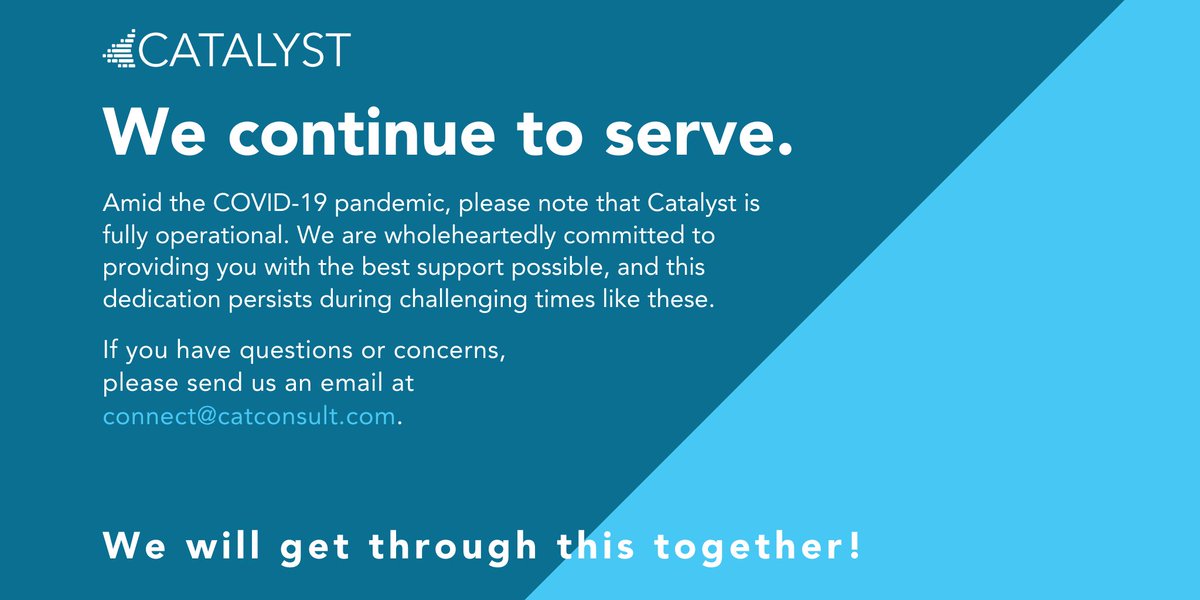 CATALYST

We continue to serve.

Amid the COVID-19 pandemic, please note that Catalyst is fully operational. We are wholeheartedly committed to providing you with the best support possible, and this dedication persists during challenging times like these.

If you have questions or concerns, please send us an email at connect@catconsult.com.

We will get through this together!